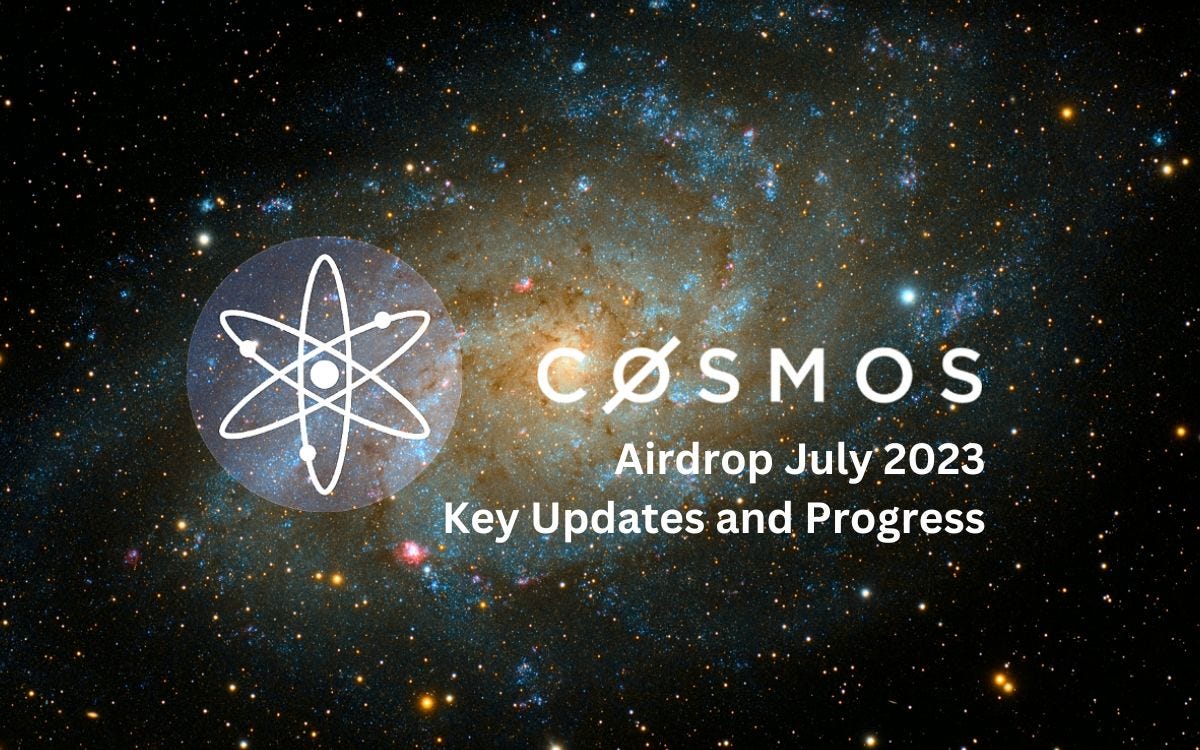 CØSMOS

Airdrop July 2023
Key Updates and Progress